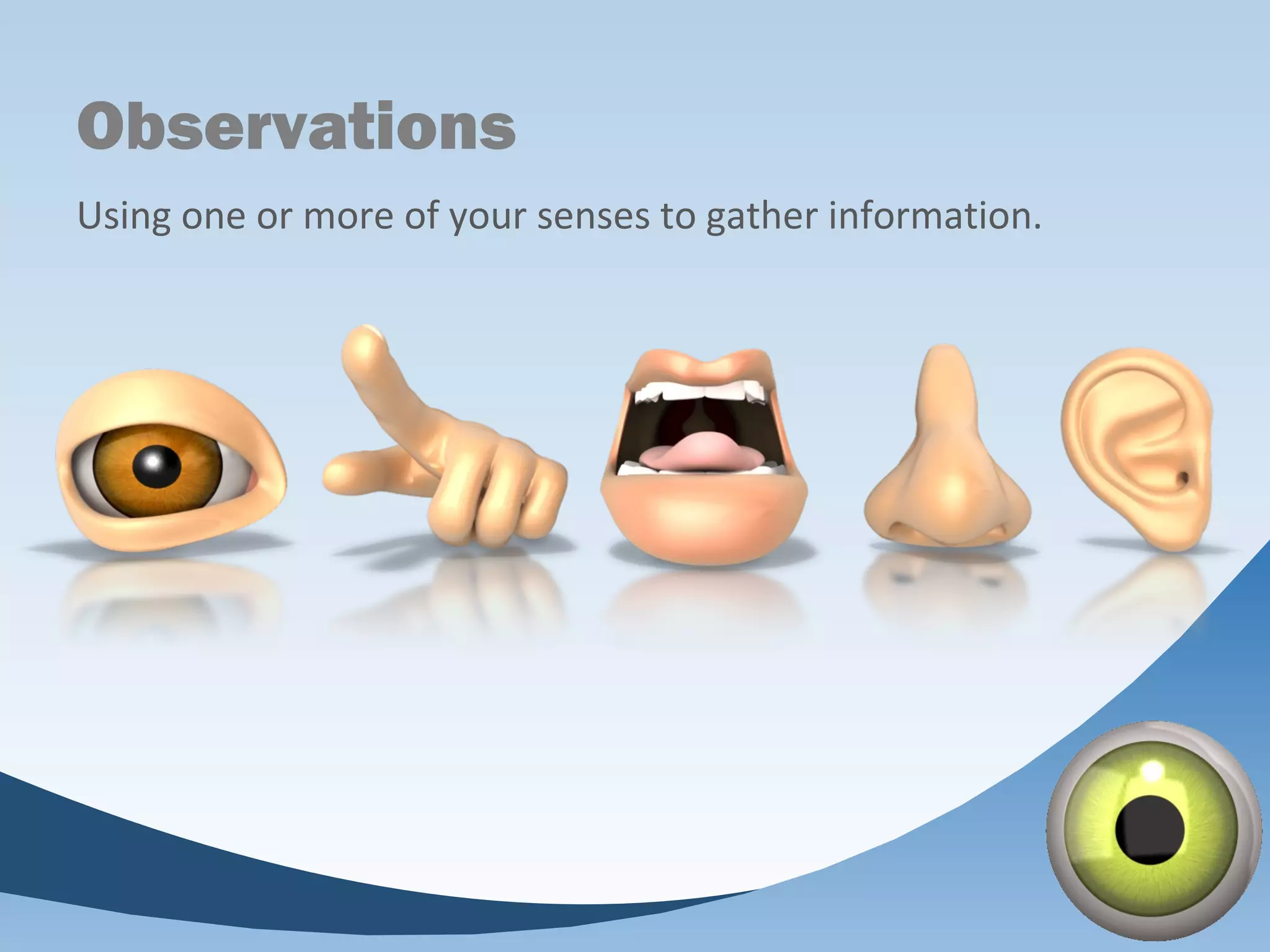 Observations

Using one or more of your senses to gather information.